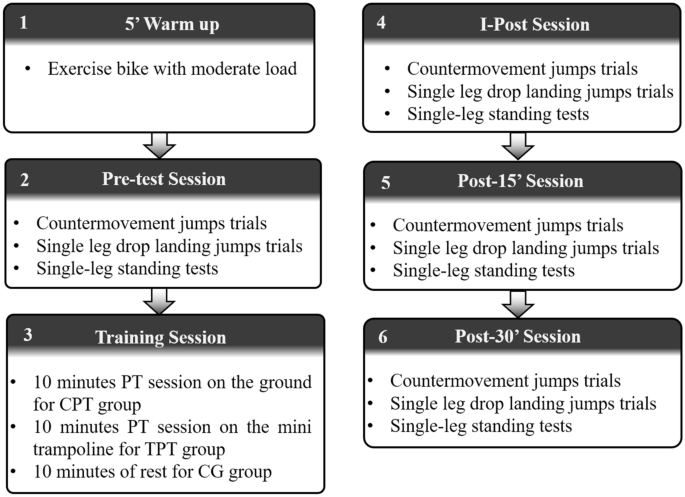 1 5’ Warm up

• Exercise bike with moderate load

2 Pre-test Session

• Countermovement jumps trials
• Single leg drop landing jumps trials
• Single-leg standing tests

3 Training Session

• 10 minutes PT session on the ground for CPT group
• 10 minutes PT session on the mini trampoline for TPT group
• 10 minutes of rest for CG group

4 I-Post Session

• Countermovement jumps trials
• Single leg drop landing jumps trials
• Single-leg standing tests

5 Post-15’ Session

• Countermovement jumps trials
• Single leg drop landing jumps trials
• Single-leg standing tests

6 Post-30’ Session

• Countermovement jumps trials
• Single leg drop landing jumps trials
• Single-leg standing tests